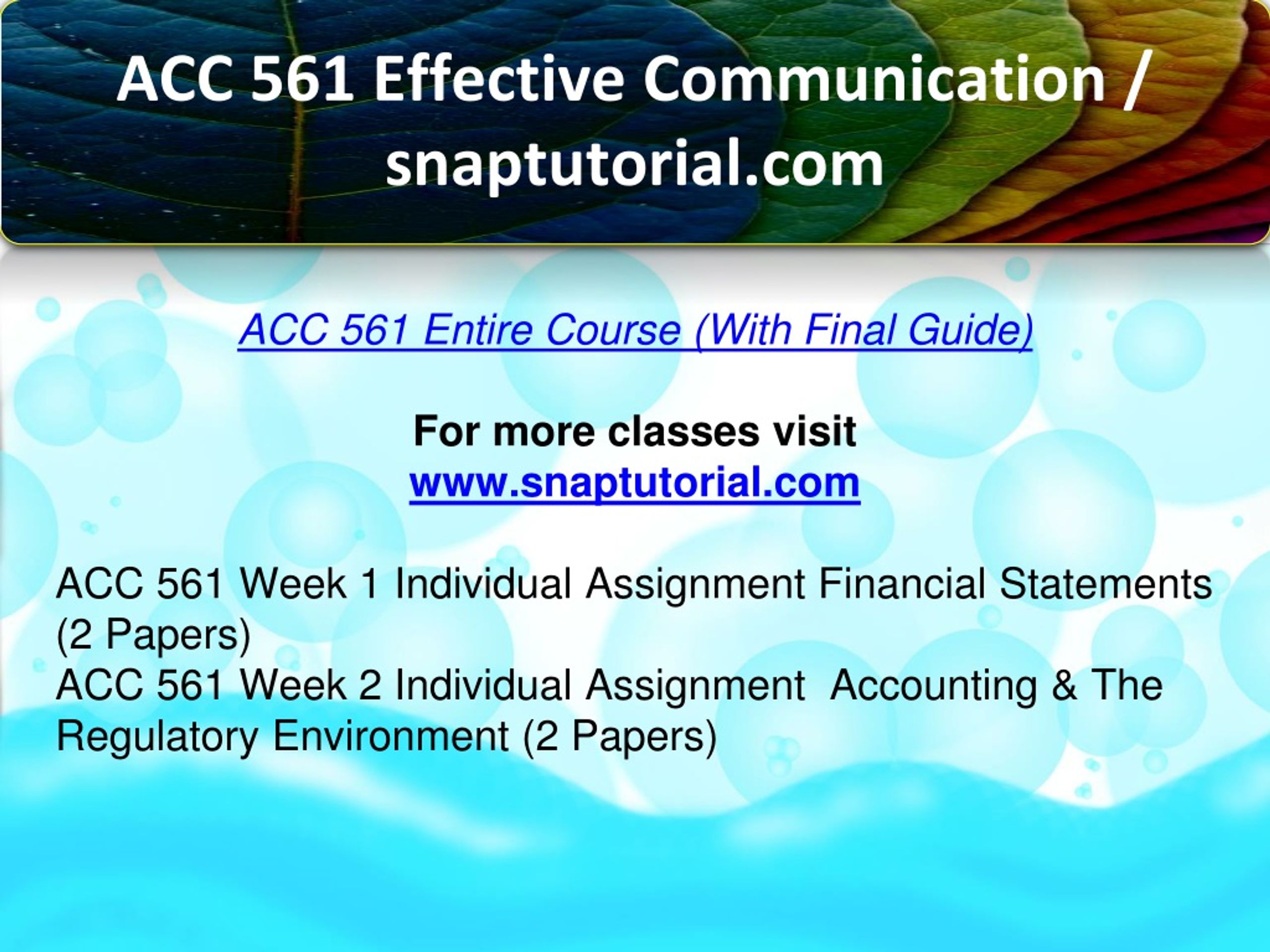 ACC 561 Effective Communication / snaptutorial.com

ACC 561 Entire Course (With Final Guide)

For more classes visit
www.snaptutorial.com

ACC 561 Week 1 Individual Assignment Financial Statements (2 Papers)
ACC 561 Week 2 Individual Assignment  Accounting & The Regulatory Environment (2 Papers)